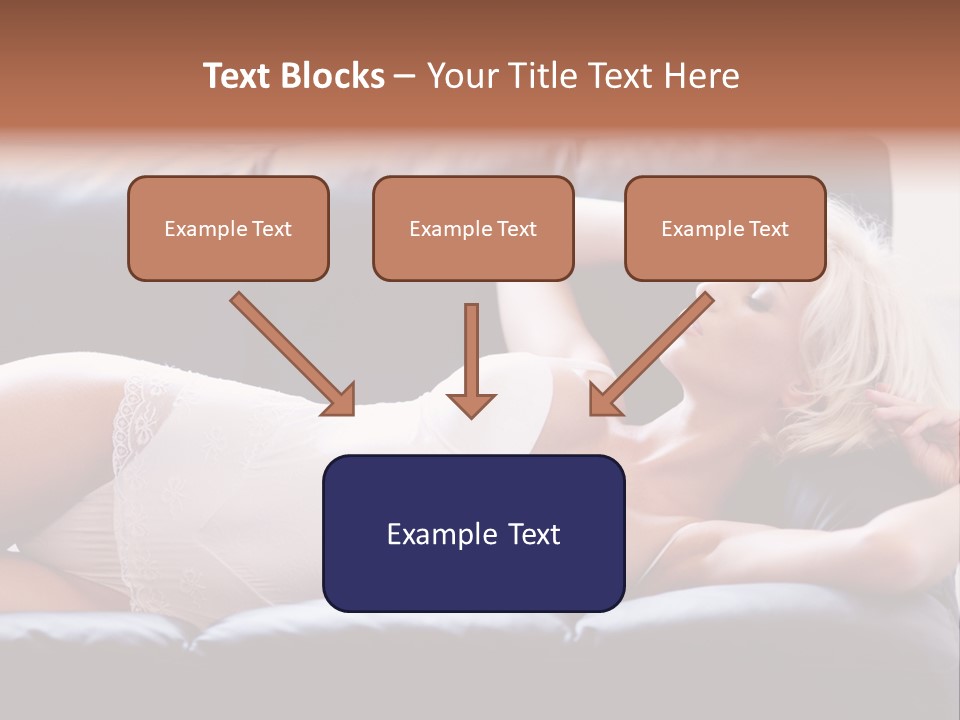 Text Blocks – Your Title Text Here

Example Text

Example Text

Example Text

Example Text